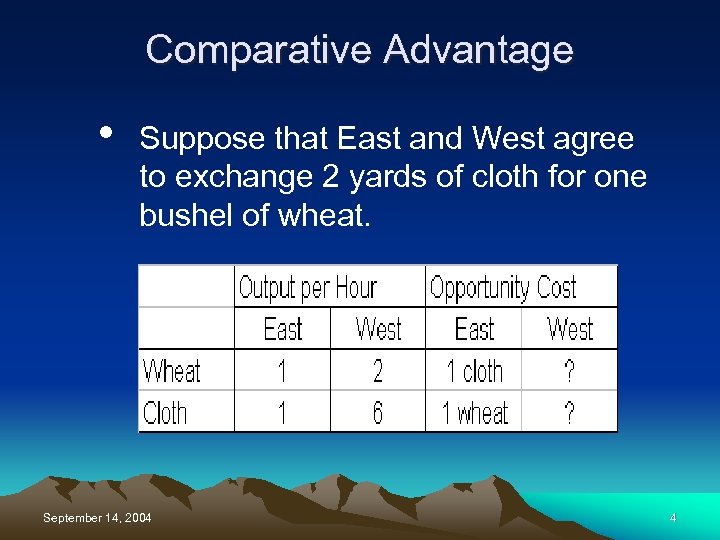 Comparative Advantage

• Suppose that East and West agree to exchange 2 yards of cloth for one bushel of wheat.

| | Output per Hour | | Opportunity Cost | |
|---|---|---|---|---|
| | East | West | East | West |
| Wheat | 1 | 2 | 1 cloth | ? |
| Cloth | 1 | 6 | 1 wheat | ? |

September 14, 2004

4